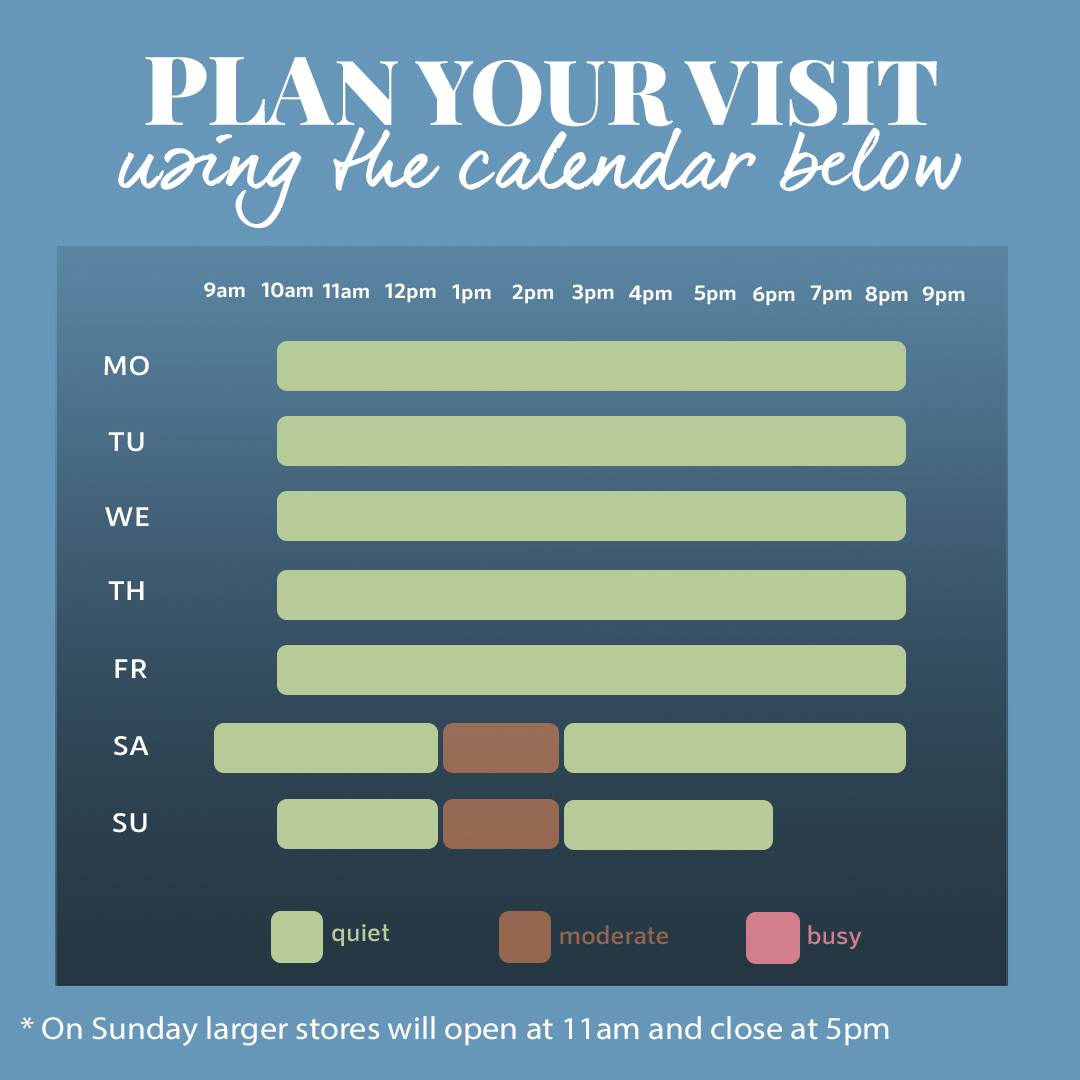 PLAN YOUR VISIT
using the calendar below

9am 10am 11am 12pm 1pm 2pm 3pm 4pm 5pm 6pm 7pm 8pm 9pm

MO
TU
WE
TH
FR
SA
SU

quiet moderate busy

* On Sunday larger stores will open at 11am and close at 5pm